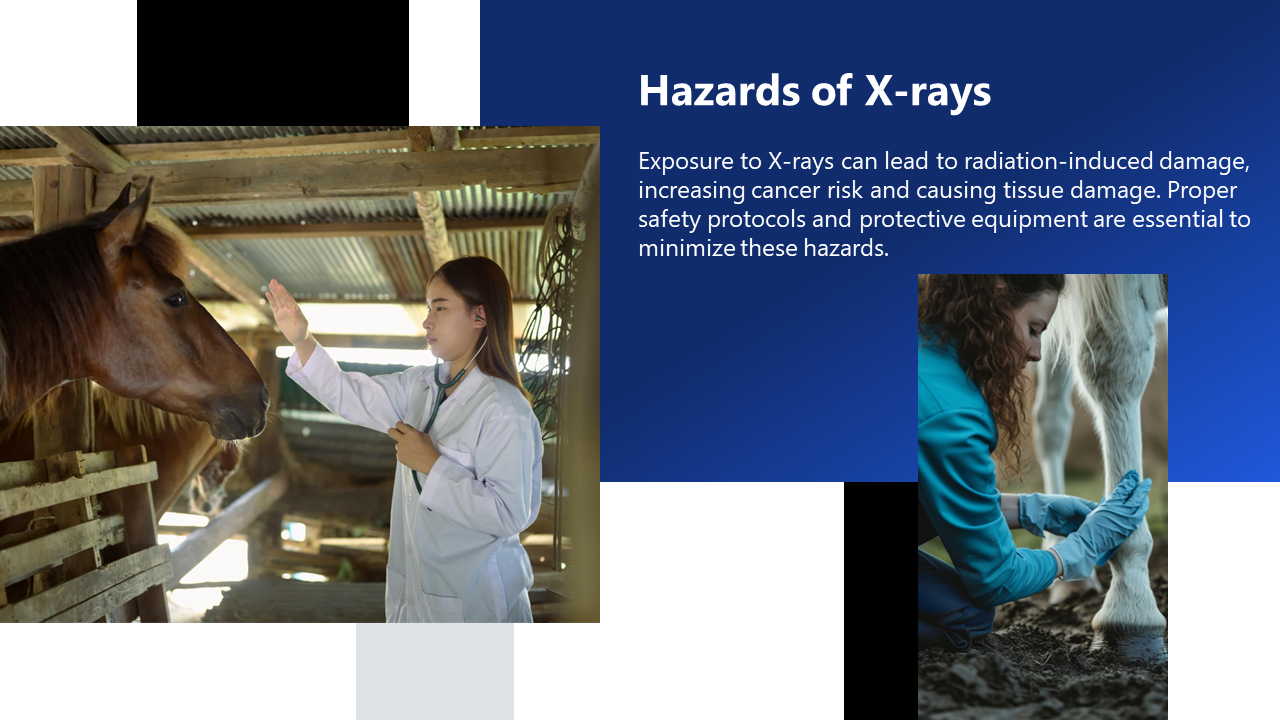 Hazards of X-rays

Exposure to X-rays can lead to radiation-induced damage, increasing cancer risk and causing tissue damage. Proper safety protocols and protective equipment are essential to minimize these hazards.